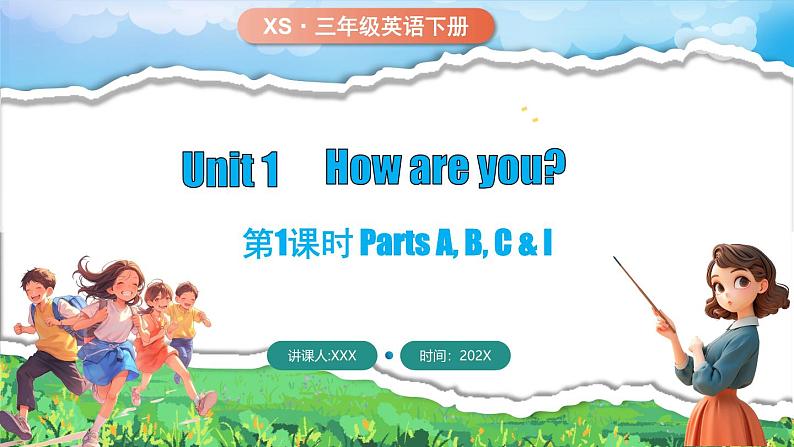 XS · 三年级英语下册

Unit 1 How are you?

第1课时 Parts A, B, C & I

讲课人:XXX

时间：202X